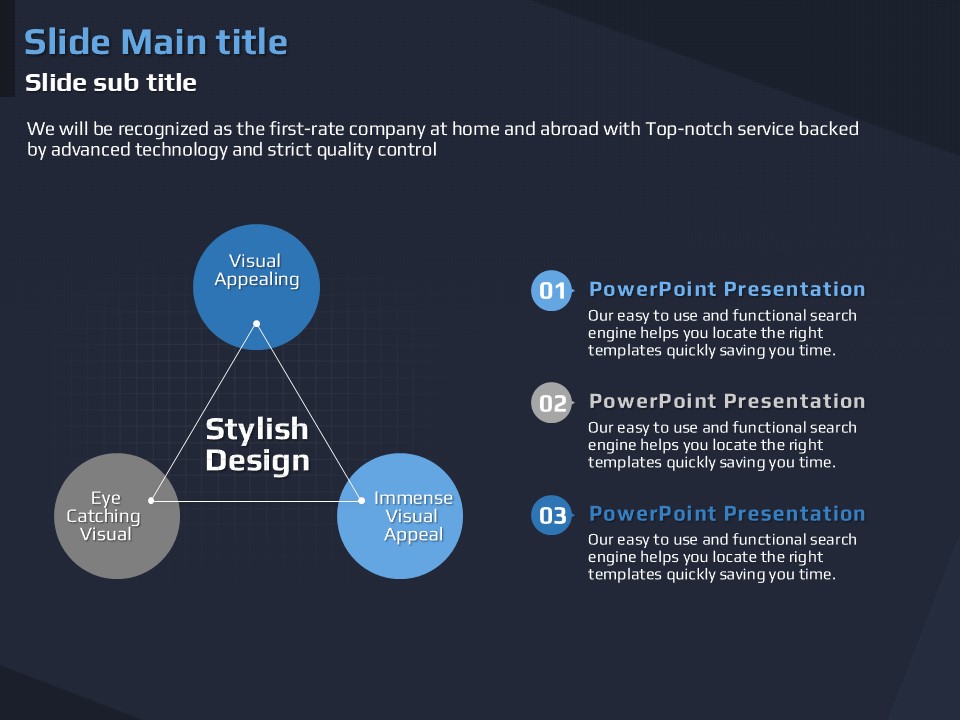 Slide Main title

Slide sub title

We will be recognized as the first-rate company at home and abroad with Top-notch service backed by advanced technology and strict quality control

Visual Appealing

Stylish Design

Eye Catching Visual

Immense Visual Appeal

01 PowerPoint Presentation
Our easy to use and functional search engine helps you locate the right templates quickly saving you time.

02 PowerPoint Presentation
Our easy to use and functional search engine helps you locate the right templates quickly saving you time.

03 PowerPoint Presentation
Our easy to use and functional search engine helps you locate the right templates quickly saving you time.